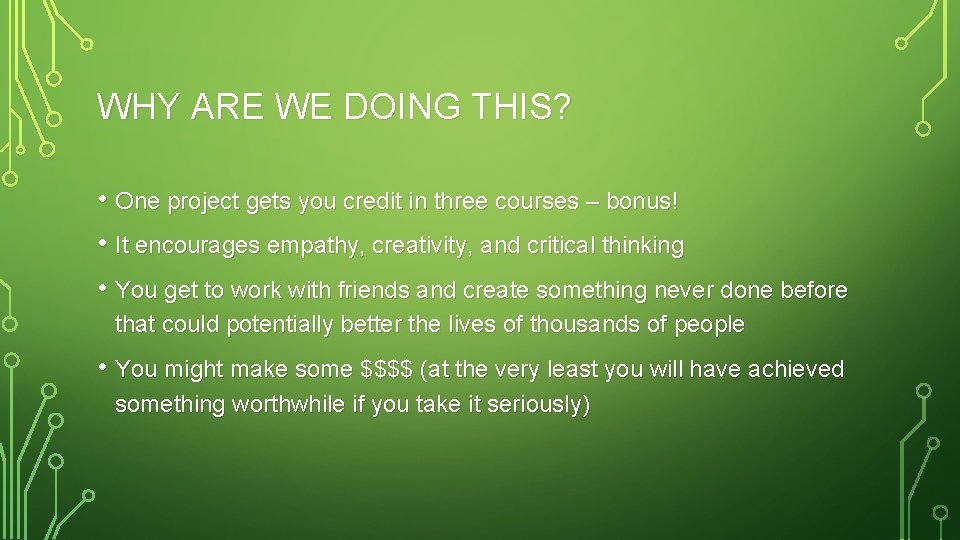 WHY ARE WE DOING THIS?

• One project gets you credit in three courses – bonus!

• It encourages empathy, creativity, and critical thinking

• You get to work with friends and create something never done before that could potentially better the lives of thousands of people

• You might make some \$\$\$\$ (at the very least you will have achieved something worthwhile if you take it seriously)